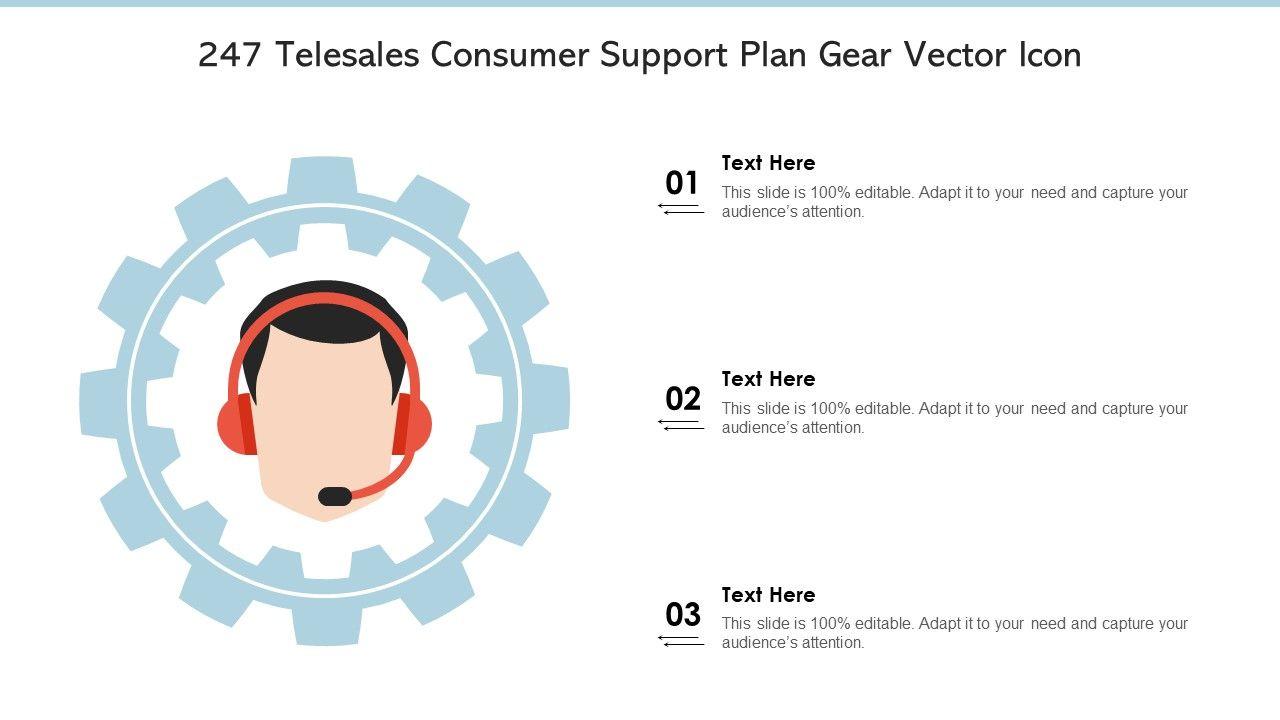 247 Telesales Consumer Support Plan Gear Vector Icon

01

Text Here

This slide is 100% editable. Adapt it to your need and capture your audience's attention.

02

Text Here

This slide is 100% editable. Adapt it to your need and capture your audience's attention.

03

Text Here

This slide is 100% editable. Adapt it to your need and capture your audience's attention.